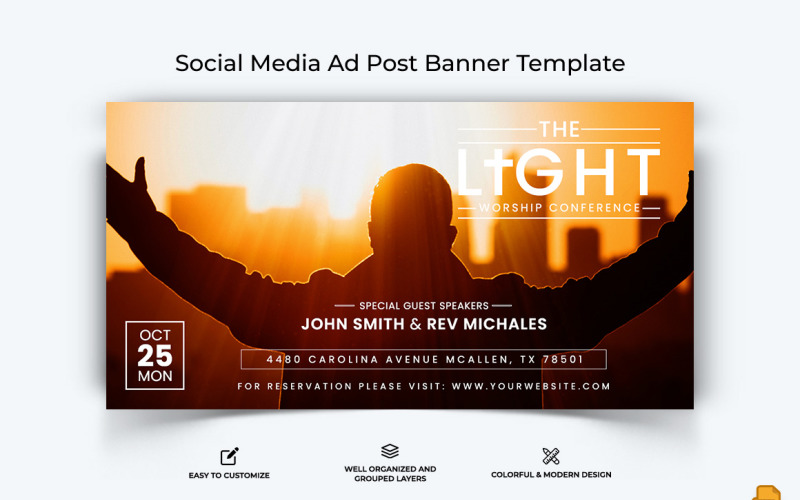 Social Media Ad Post Banner Template

THE
LIGHT
WORSHIP CONFERENCE

SPECIAL GUEST SPEAKERS
JOHN SMITH & REV MICHALES

OCT
25
MON

4480 CAROLINA AVENUE MCALLEN, TX 78501

FOR RESERVATION PLEASE VISIT: WWW.YOURWEBSITE.COM

EASY TO CUSTOMIZE

WELL ORGANIZED AND GROUPED LAYERS

COLORFUL & MODERN DESIGN